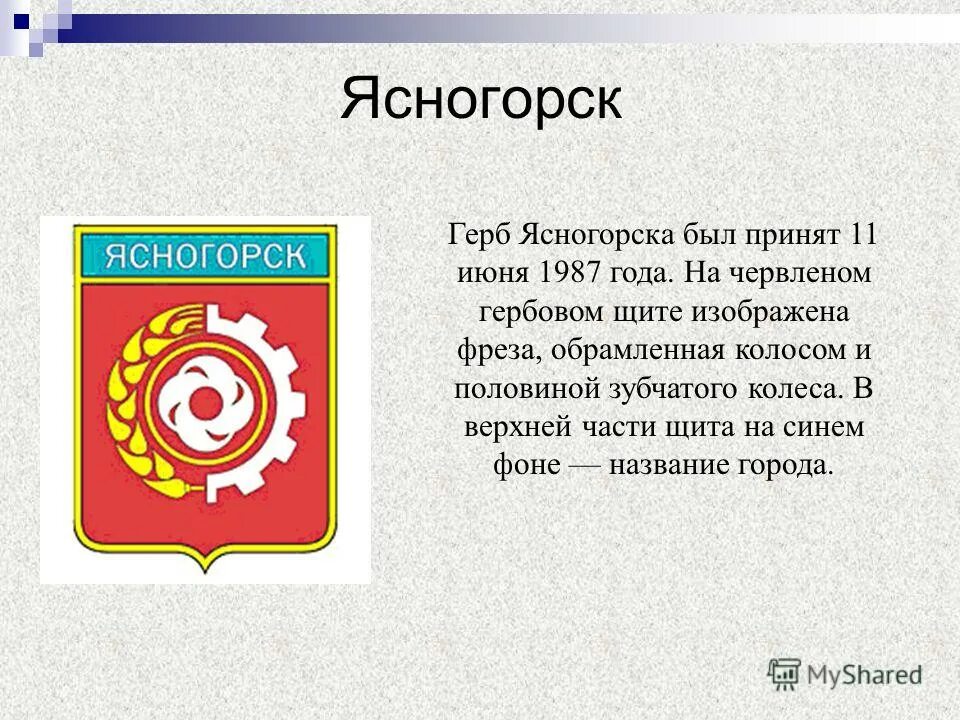 Ясногорск

ЯСНОГОРСК

Герб Ясногорска был принят 11 июня 1987 года. На червленом гербовом щите изображена фреза, обрамленная колосом и половиной зубчатого колеса. В верхней части щита на синем фоне — название города.

MyShared